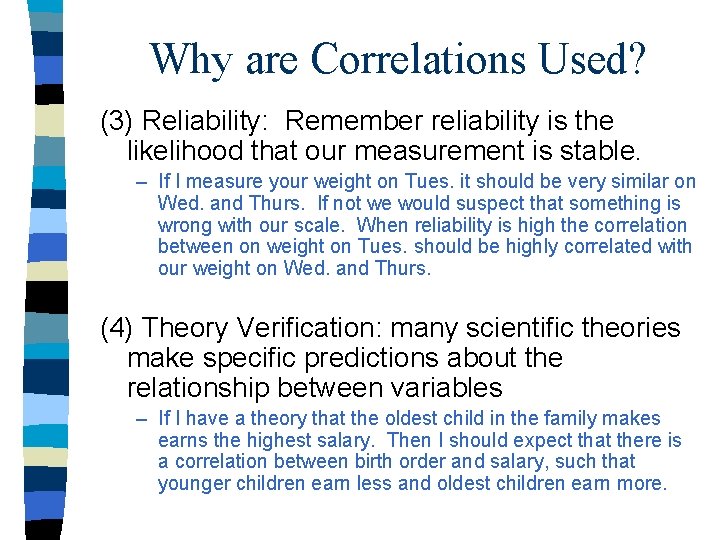 Why are Correlations Used?

(3) Reliability: Remember reliability is the likelihood that our measurement is stable.

– If I measure your weight on Tues. it should be very similar on Wed. and Thurs. If not we would suspect that something is wrong with our scale. When reliability is high the correlation between on weight on Tues. should be highly correlated with our weight on Wed. and Thurs.

(4) Theory Verification: many scientific theories make specific predictions about the relationship between variables

– If I have a theory that the oldest child in the family makes earns the highest salary. Then I should expect that there is a correlation between birth order and salary, such that younger children earn less and oldest children earn more.